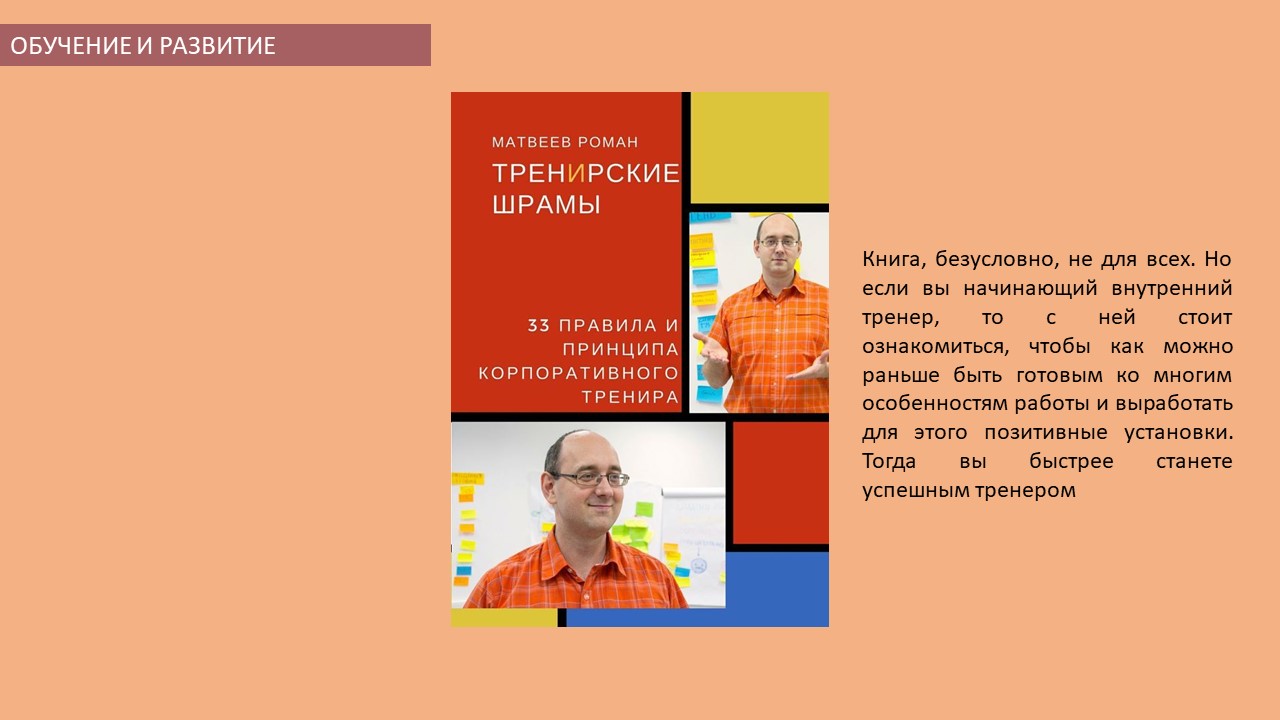 ОБУЧЕНИЕ И РАЗВИТИЕ

МАТВЕЕВ РОМАН

ТРЕНИРСКИЕ ШРАМЫ

33 ПРАВИЛА И ПРИНЦИПА КОРПОРАТИВНОГО ТРЕНИРА

Книга, безусловно, не для всех. Но если вы начинающий внутренний тренер, то с ней стоит ознакомиться, чтобы как можно раньше быть готовым ко многим особенностям работы и выработать для этого позитивные установки. Тогда вы быстрее станете успешным тренером